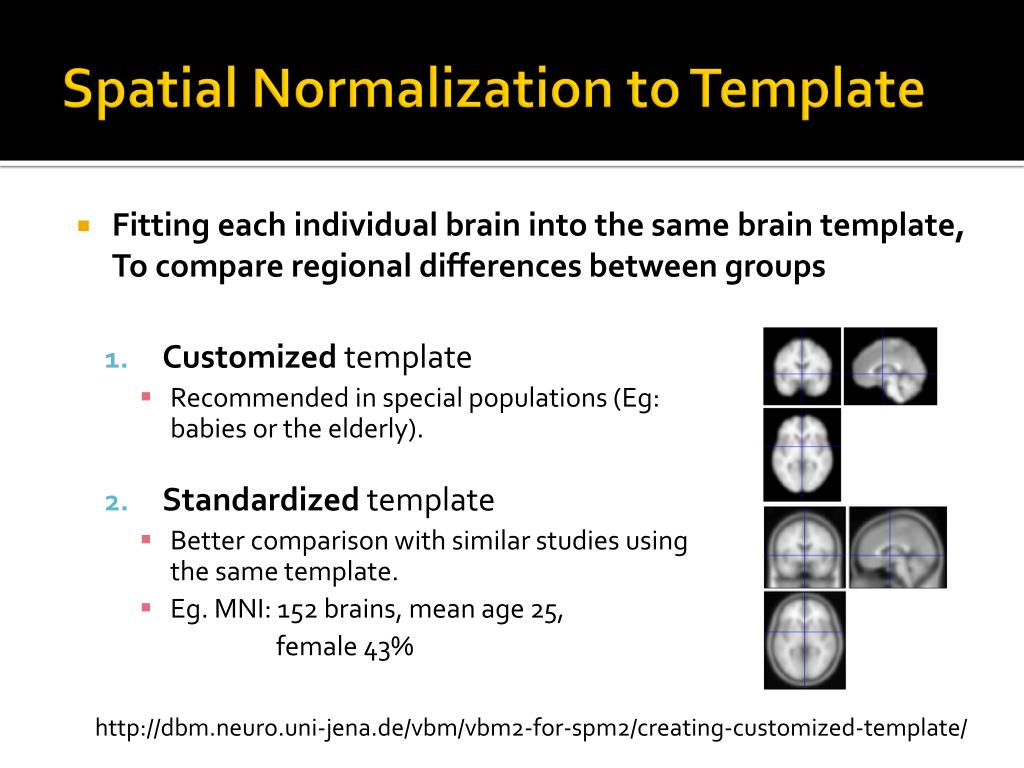 Spatial Normalization to Template

Fitting each individual brain into the same brain template, To compare regional differences between groups

1. Customized template
Recommended in special populations (Eg: babies or the elderly).

2. Standardized template
Better comparison with similar studies using the same template.
Eg. MNI: 152 brains, mean age 25, female 43%

http://dbm.neuro.uni-jena.de/vbm/vbm2-for-spm2/creating-customized-template/